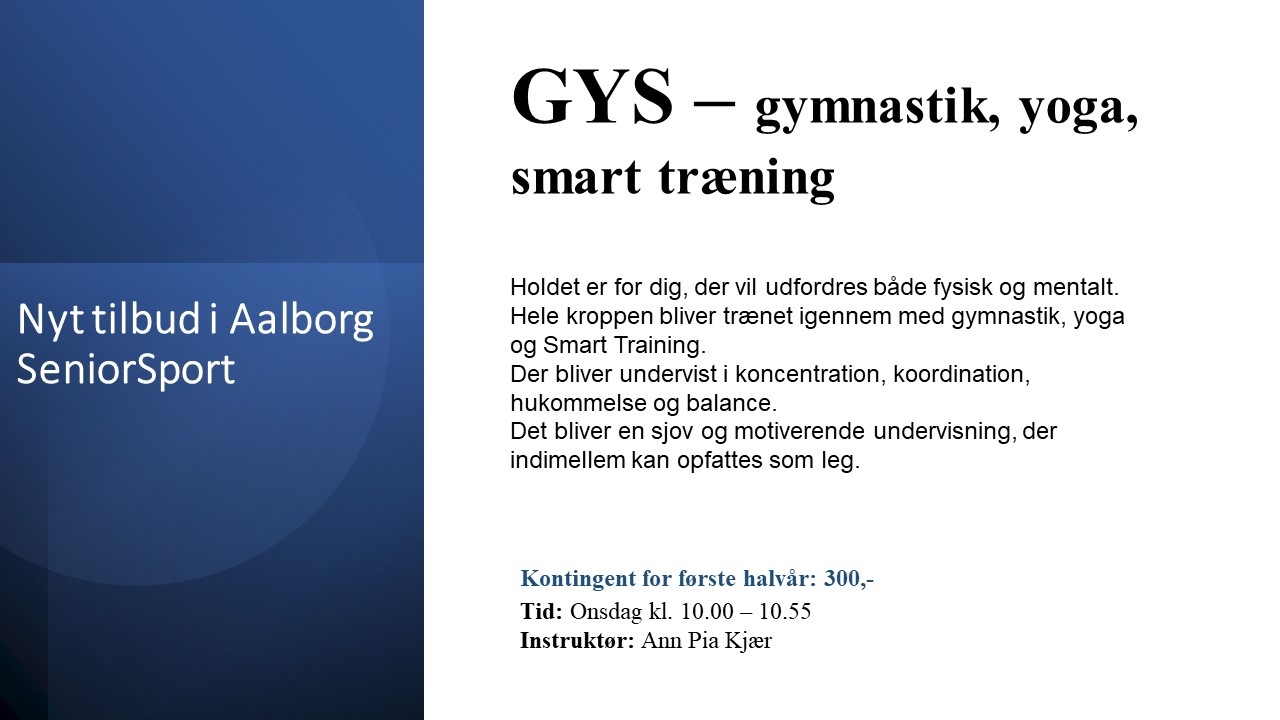 Nyt tilbud i Aalborg SeniorSport

GYS – gymnastik, yoga, smart træning

Holdet er for dig, der vil udfordres både fysisk og mentalt.
Hele kroppen bliver trænet igennem med gymnastik, yoga og Smart Training.
Der bliver undervist i koncentration, koordination, hukommelse og balance.
Det bliver en sjov og motiverende undervisning, der indimellem kan opfattes som leg.

Kontingent for første halvår: 300,-
Tid: Onsdag kl. 10.00 – 10.55
Instruktør: Ann Pia Kjær